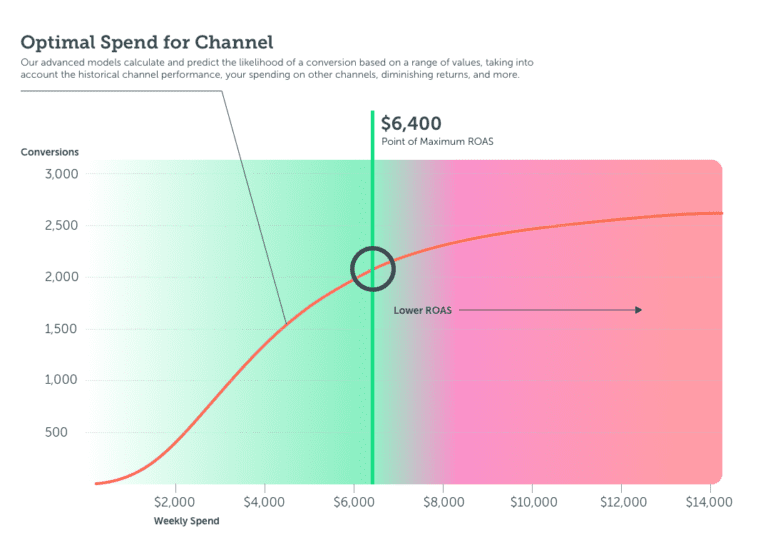 Optimal Spend for Channel

Our advanced models calculate and predict the likelihood of a conversion based on a range of values, taking into account the historical channel performance, your spending on other channels, diminishing returns, and more.

$6,400
Point of Maximum ROAS

Conversions

3,000

2,500

2,000

1,500

1,000

500

Lower ROAS

$2,000 $4,000 $6,000 $8,000 $10,000 $12,000 $14,000

Weekly Spend